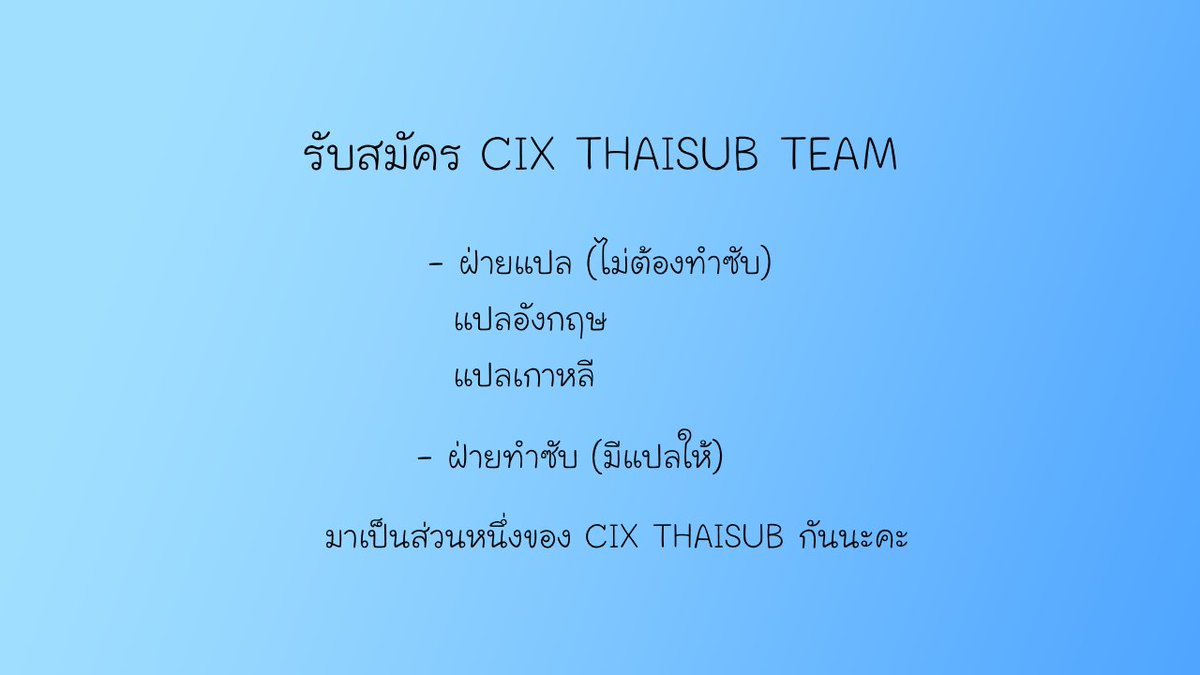 รับสมัคร CIX THAISUB TEAM

- ฝ่ายแปล (ไม่ต้องทำซับ)
แปลอังกฤษ
แปลเกาหลี

- ฝ่ายทำซับ (มีแปลให้)

มาเป็นส่วนหนึ่งของ CIX THAISUB กันนะคะ